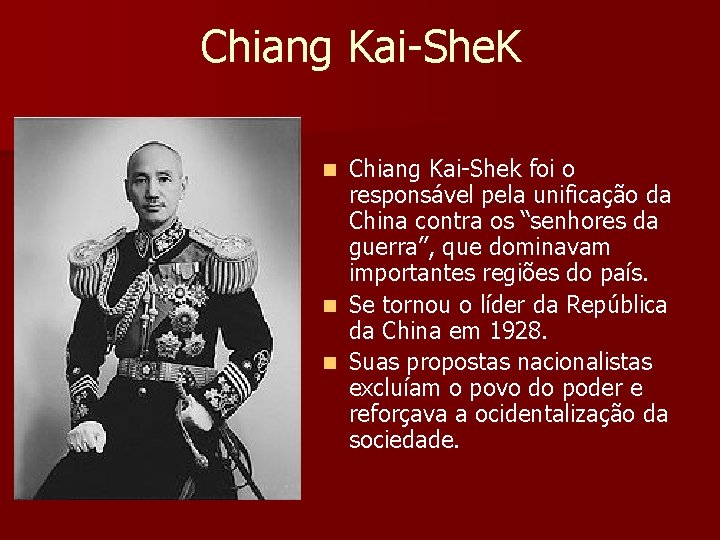 Chiang Kai-SheK

- Chiang Kai-Shek foi o responsável pela unificação da China contra os “senhores da guerra”, que dominavam importantes regiões do país.
- Se tornou o líder da República da China em 1928.
- Suas propostas nacionalistas excluíam o povo do poder e reforçava a ocidentalização da sociedade.